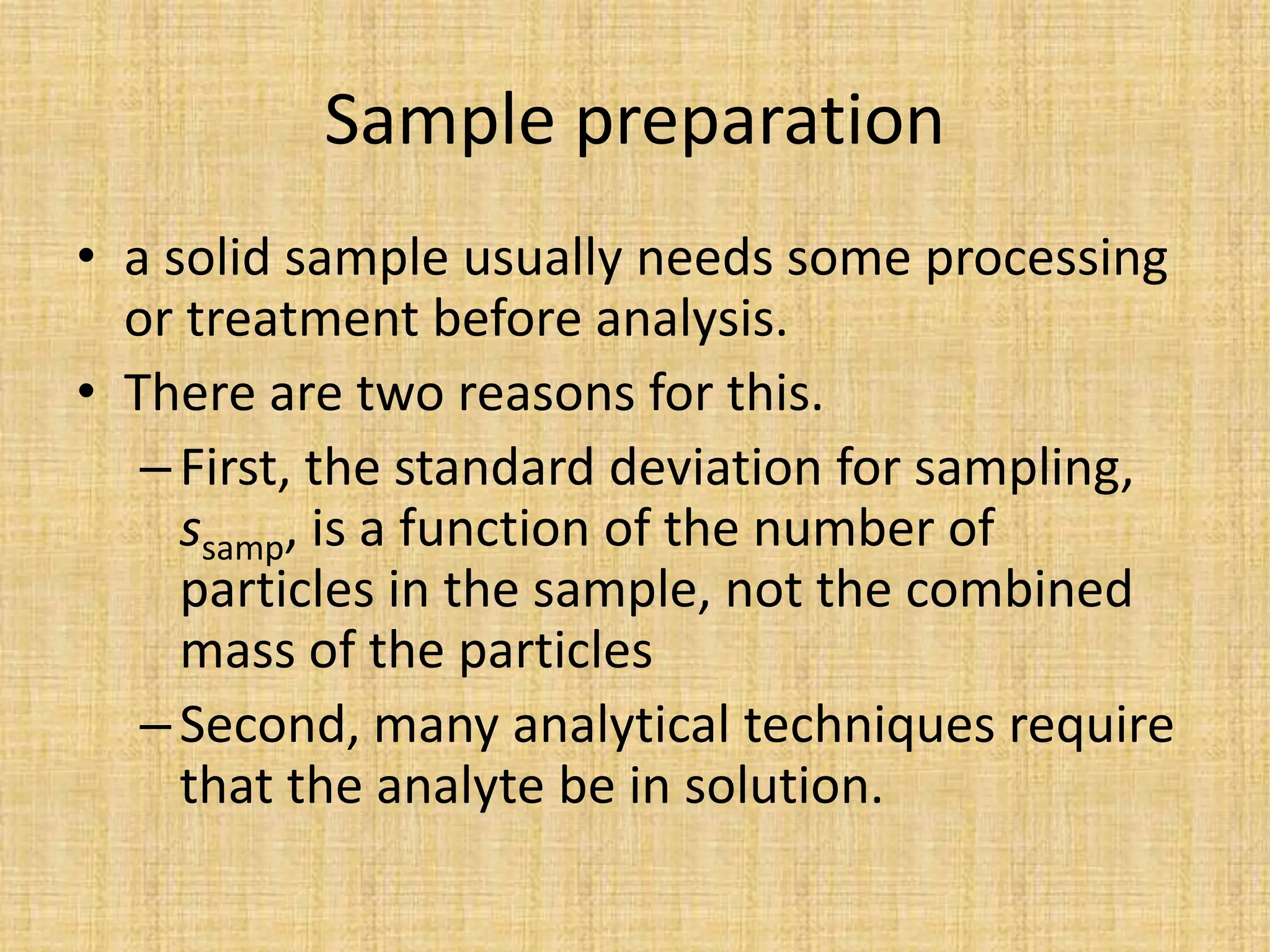 Sample preparation

• a solid sample usually needs some processing or treatment before analysis.
• There are two reasons for this.
– First, the standard deviation for sampling, $s_{samp}$, is a function of the number of particles in the sample, not the combined mass of the particles
– Second, many analytical techniques require that the analyte be in solution.